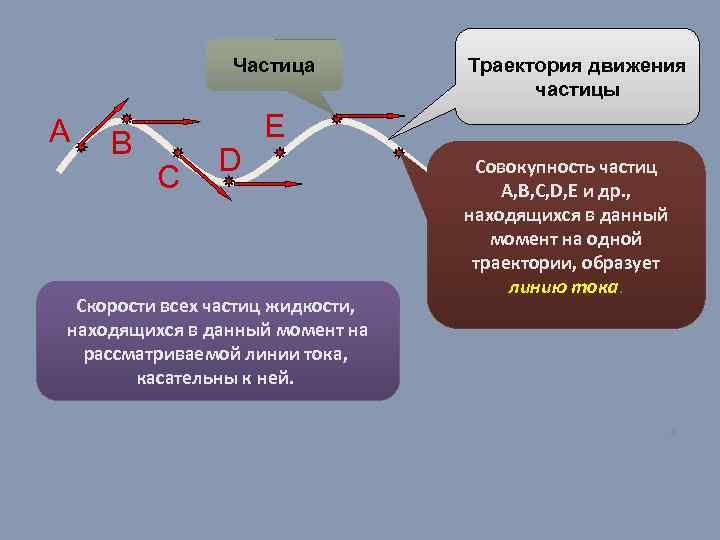 Частица

Траектория движения частицы

A
B
C
D
E

Совокупность частиц A,B,C,D,E и др., находящихся в данный момент на одной траектории, образует линию тока.

Скорости всех частиц жидкости, находящихся в данный момент на рассматриваемой линии тока, касательны к ней.